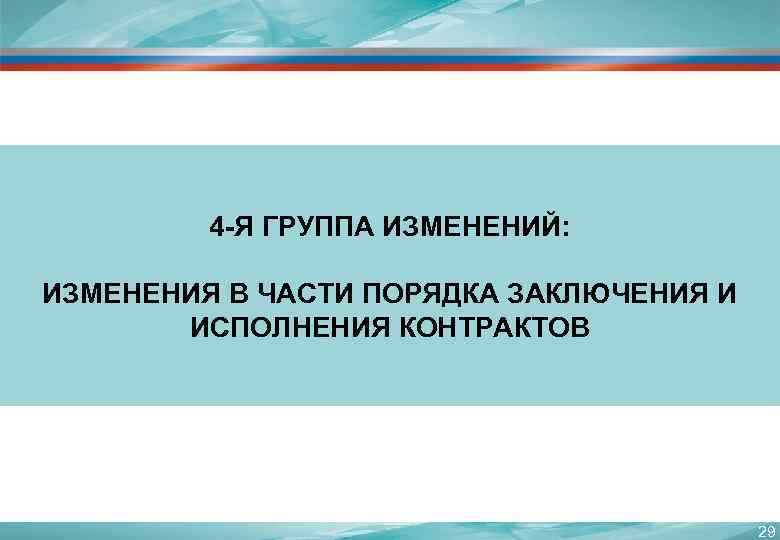 4-Я ГРУППА ИЗМЕНЕНИЙ:

ИЗМЕНЕНИЯ В ЧАСТИ ПОРЯДКА ЗАКЛЮЧЕНИЯ И ИСПОЛНЕНИЯ КОНТРАКТОВ

29